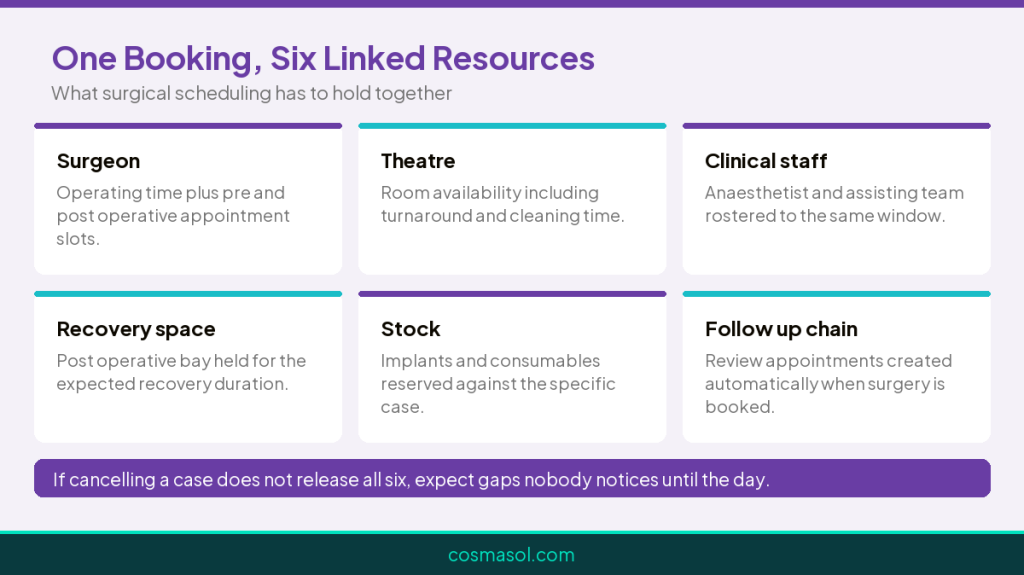 One Booking, Six Linked Resources
What surgical scheduling has to hold together

Surgeon
Operating time plus pre and post operative appointment slots.

Theatre
Room availability including turnaround and cleaning time.

Clinical staff
Anaesthetist and assisting team rostered to the same window.

Recovery space
Post operative bay held for the expected recovery duration.

Stock
Implants and consumables reserved against the specific case.

Follow up chain
Review appointments created automatically when surgery is booked.

If cancelling a case does not release all six, expect gaps nobody notices until the day.

cosmasol.com